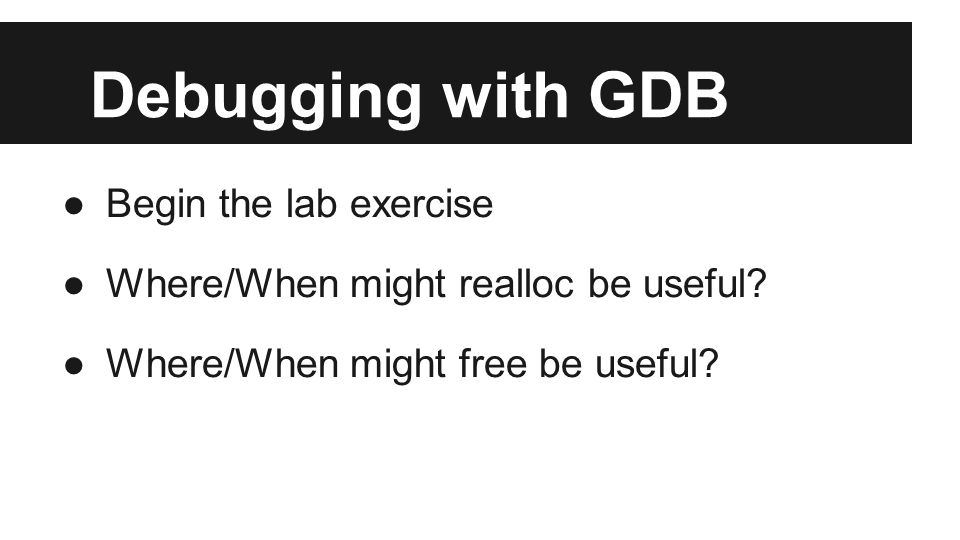 Debugging with GDB

● Begin the lab exercise

● Where/When might realloc be useful?

● Where/When might free be useful?